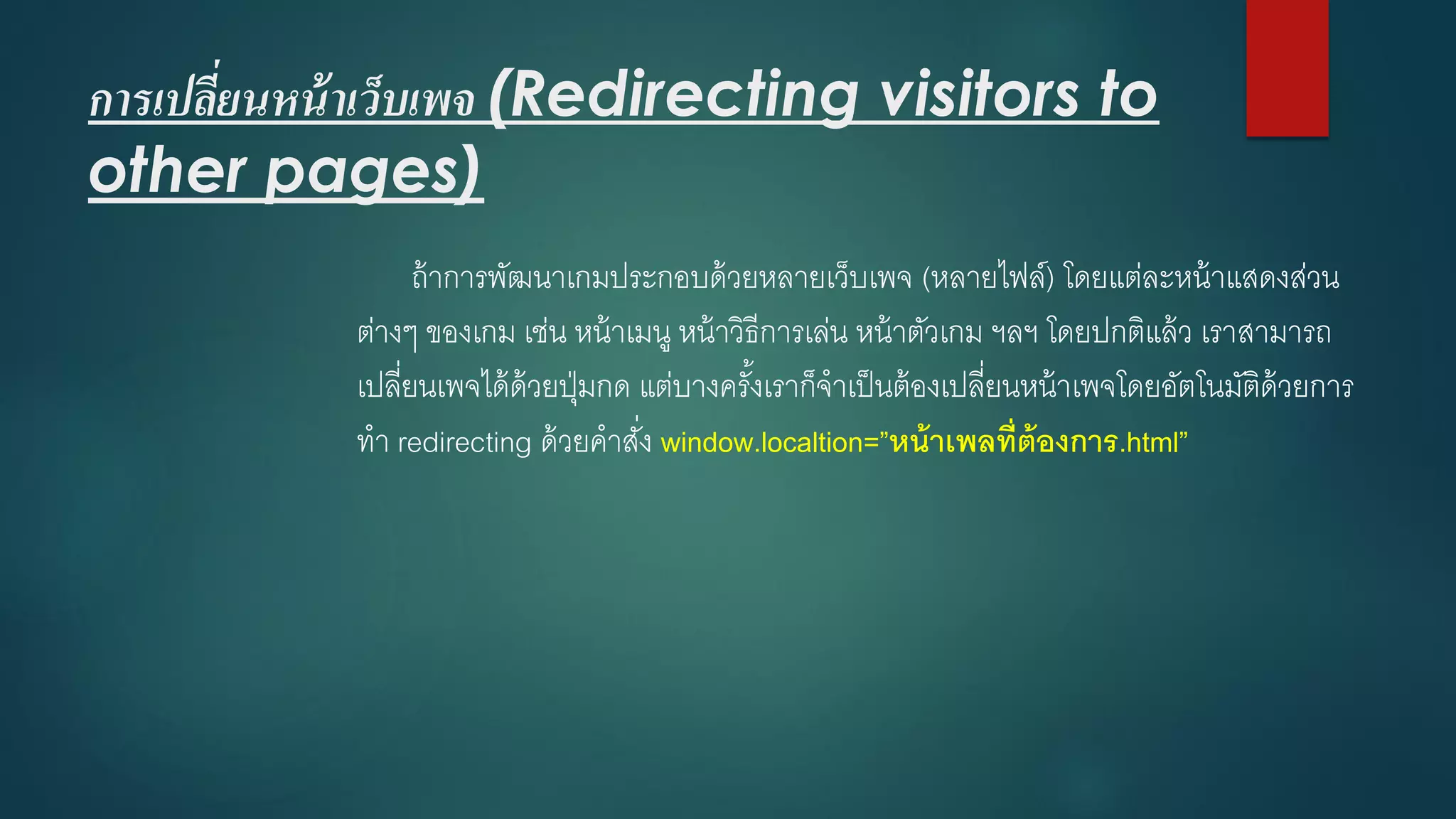 การเปลี่ยนหน้าเว็บเพจ (Redirecting visitors to other pages)

ถ้าการพัฒนาเกมประกอบด้วยหลายเว็บเพจ (หลายไฟล์) โดยแต่ละหน้าแสดงส่วนต่างๆ ของเกม เช่น หน้าเมนู หน้าวิธีการเล่น หน้าตัวเกม ฯลฯ โดยปกติแล้ว เราสามารถเปลี่ยนเพจได้ด้วยปุ่มกด แต่บางครั้งเราก็จำเป็นต้องเปลี่ยนหน้าเพจโดยอัตโนมัติด้วยการทำ redirecting ด้วยคำสั่ง window.localtion=”หน้าเพลที่ต้องการ.html”